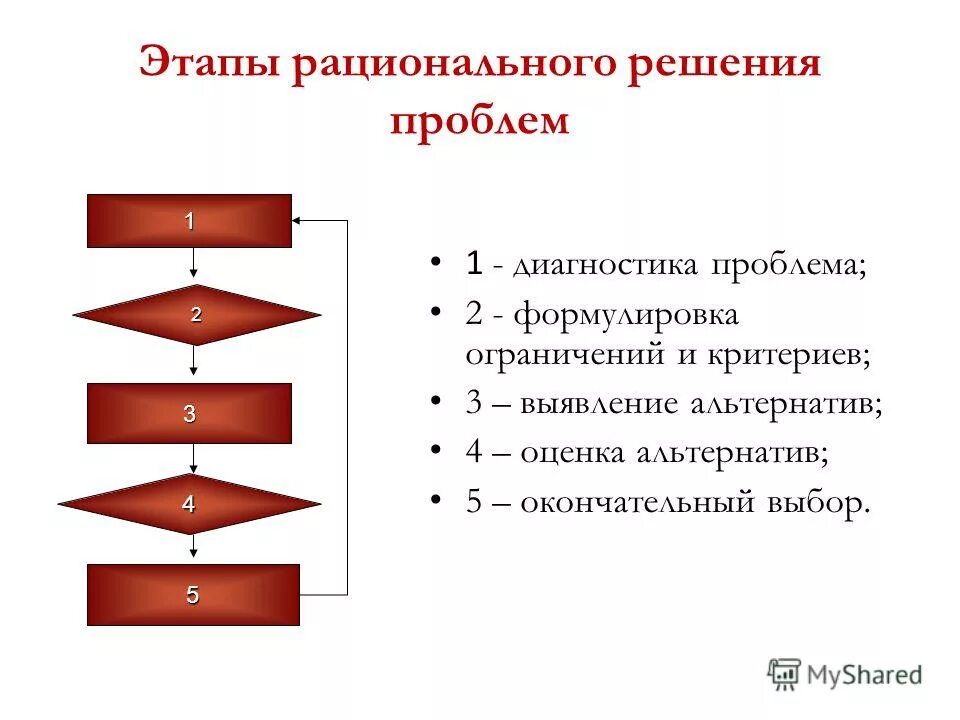 Этапы рационального решения проблем

1

2

3

4

5

• 1 - диагностика проблема;
• 2 - формулировка ограничений и критериев;
• 3 – выявление альтернатив;
• 4 – оценка альтернатив;
• 5 – окончательный выбор.

MyShared